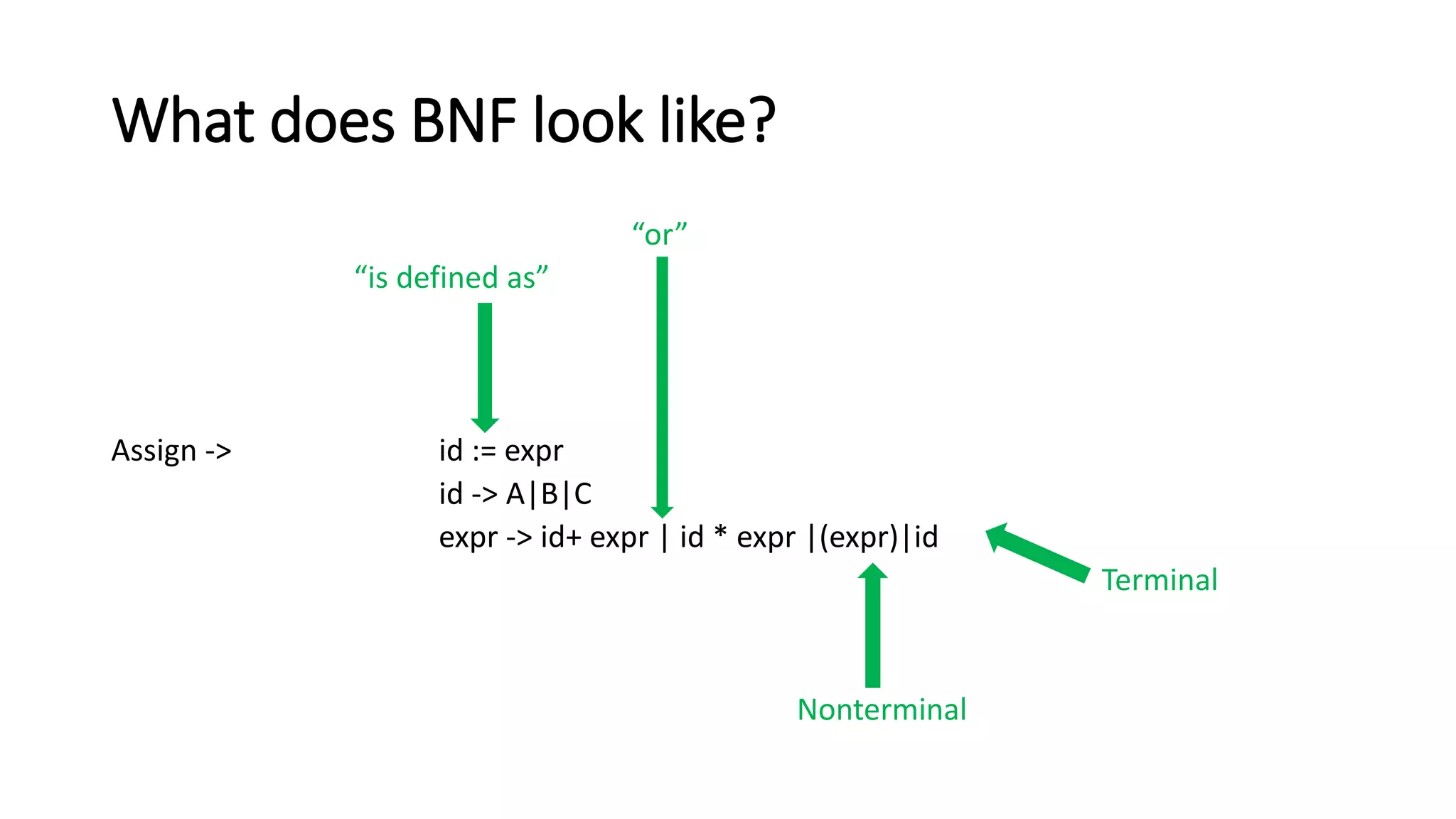 What does BNF look like?

“or”

“is defined as”

Assign -> id := expr
id -> A|B|C
expr -> id+ expr | id * expr |(expr)|id

Terminal

Nonterminal